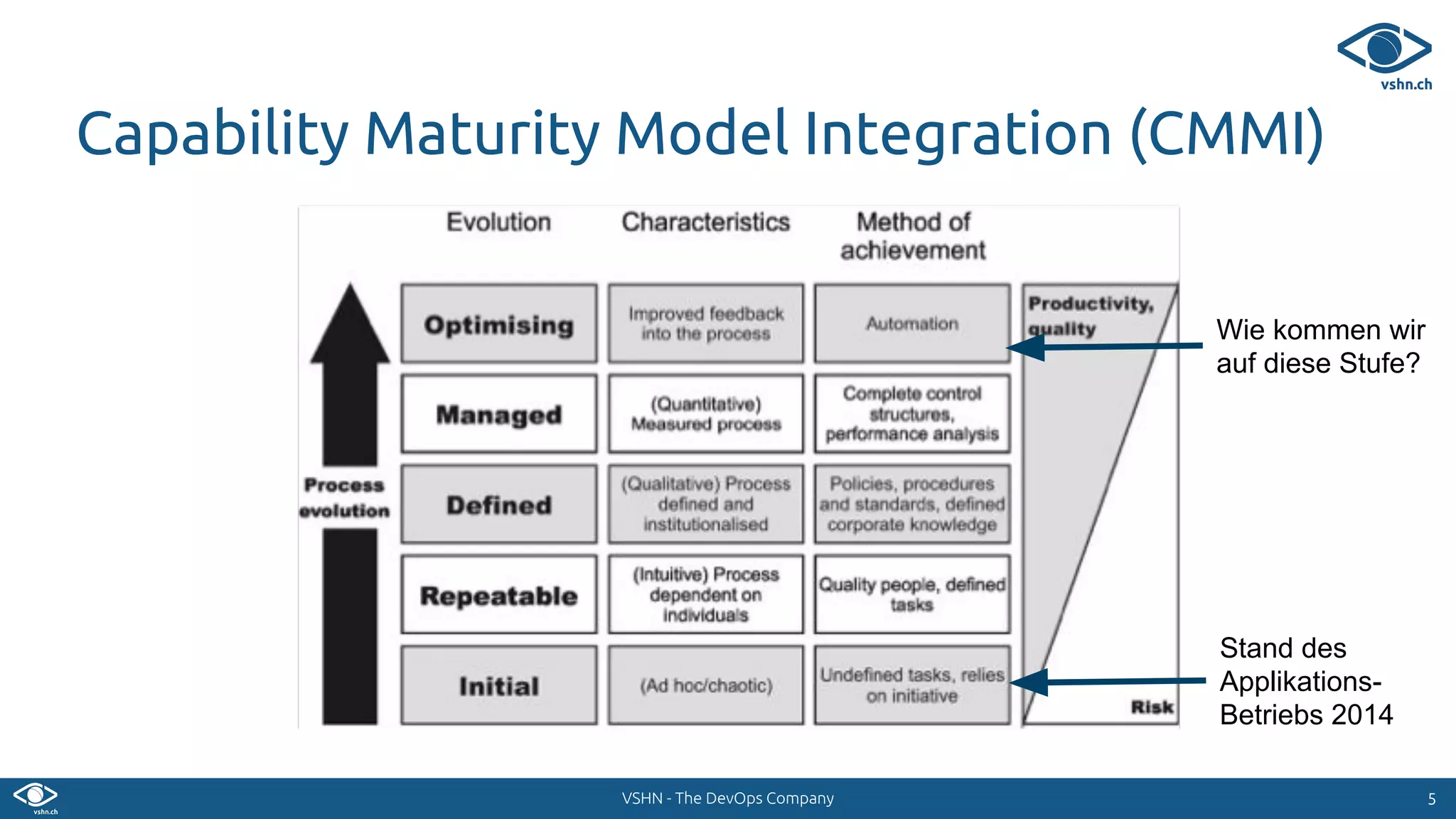 vshn.ch

Capability Maturity Model Integration (CMMI)

| Evolution | Characteristics | Method of achievement |
|---|---|---|
| Optimising | Improved feedback into the process | Automation |
| Managed | (Quantitative) Measured process | Complete control structures, performance analysis |
| Defined | (Qualitative) Process defined and institutionalised | Policies, procedures and standards, defined corporate knowledge |
| Repeatable | (Intuitive) Process dependent on individuals | Quality people, defined tasks |
| Initial | (Ad hoc/chaotic) | Undefined tasks, relies on initiative |

Process evolution

Productivity, quality

Risk

Wie kommen wir auf diese Stufe?

Stand des Applikations-Betriebs 2014

vshn.ch

VSHN - The DevOps Company

5